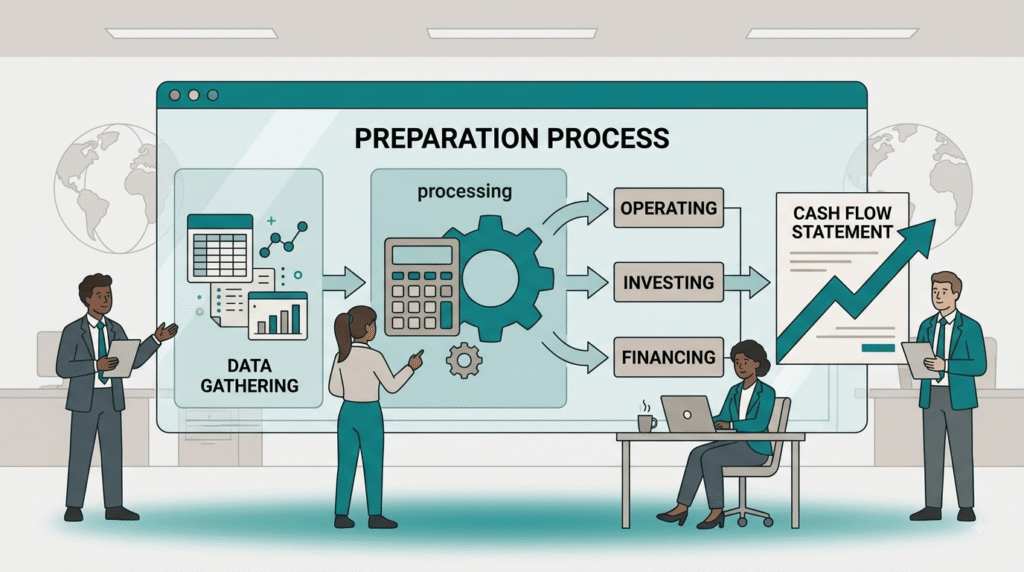 PREPARATION PROCESS

DATA GATHERING

processing

OPERATING

INVESTING

FINANCING

CASH FLOW STATEMENT